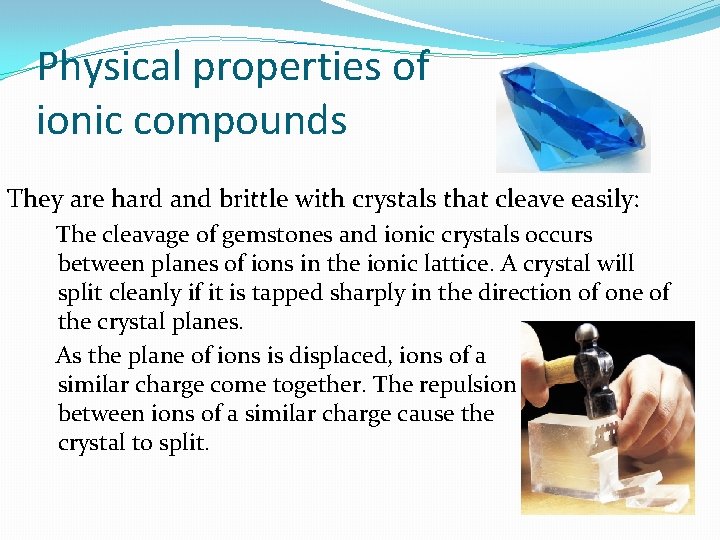 Physical properties of ionic compounds

They are hard and brittle with crystals that cleave easily:

The cleavage of gemstones and ionic crystals occurs between planes of ions in the ionic lattice. A crystal will split cleanly if it is tapped sharply in the direction of one of the crystal planes.

As the plane of ions is displaced, ions of a similar charge come together. The repulsion between ions of a similar charge cause the crystal to split.